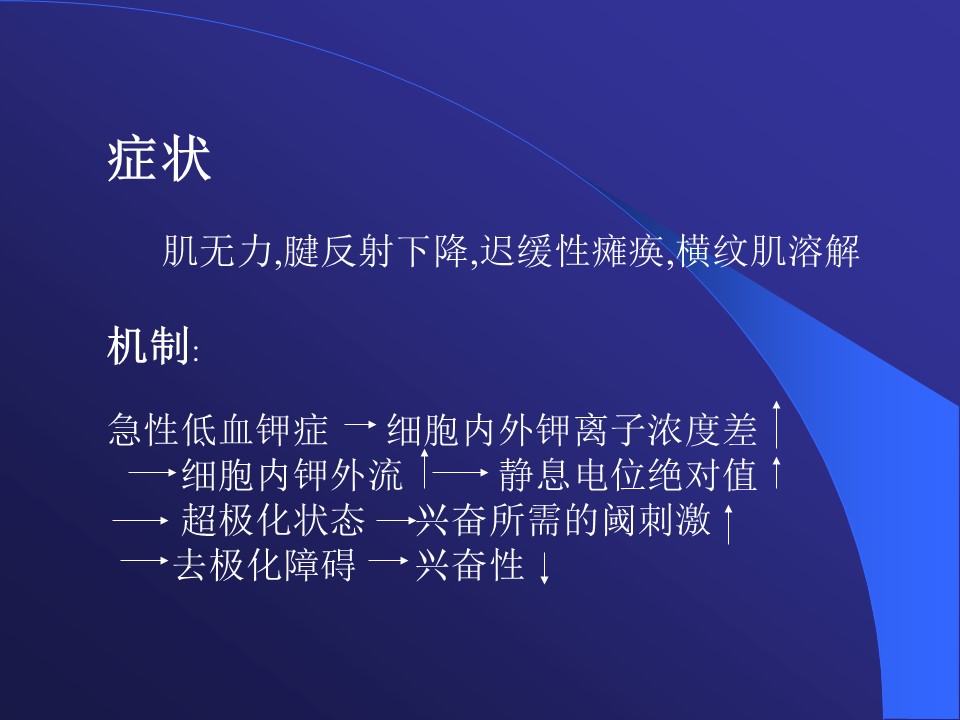 症状

肌无力,腱反射下降,迟缓性瘫痪,横纹肌溶解

机制:

急性低血钾症 → 细胞内外钾离子浓度差 ↑ → 细胞内钾外流 ↑ → 静息电位绝对值 ↑ → 超极化状态 → 兴奋所需的阈刺激 ↑ → 去极化障碍 → 兴奋性 ↓